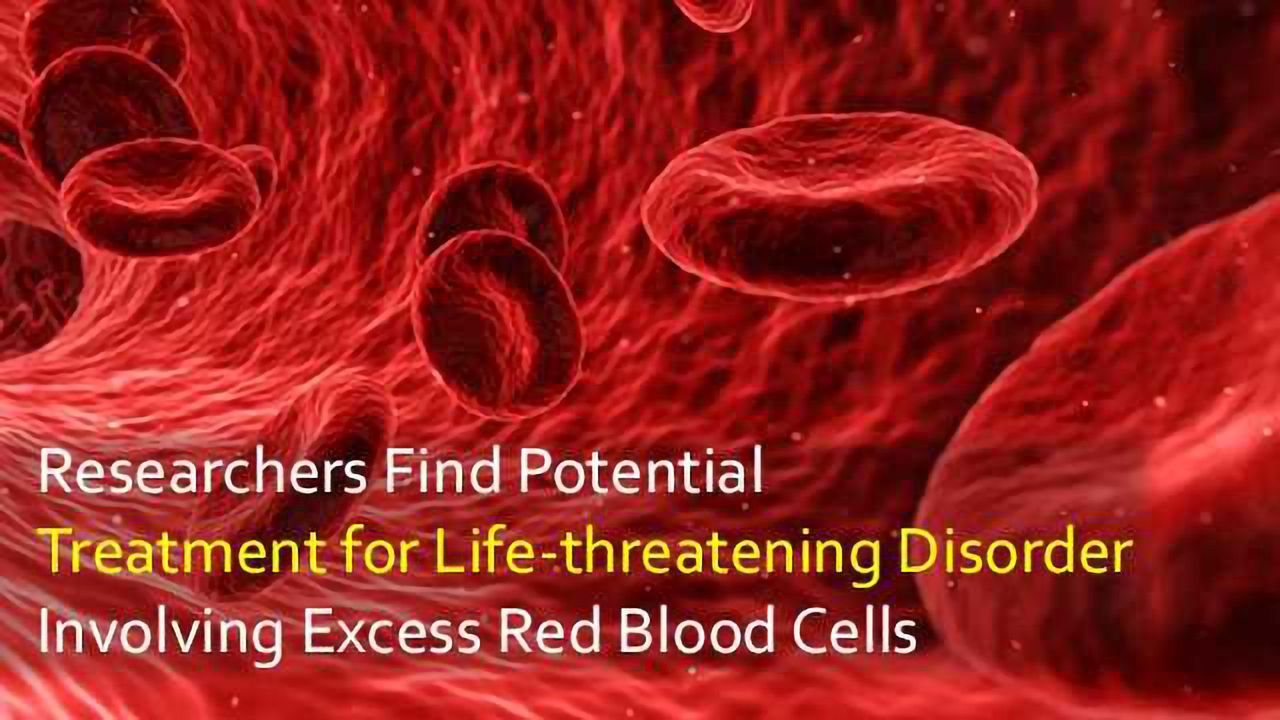 Researchers Find Potential
Treatment for Life-threatening Disorder
Involving Excess Red Blood Cells